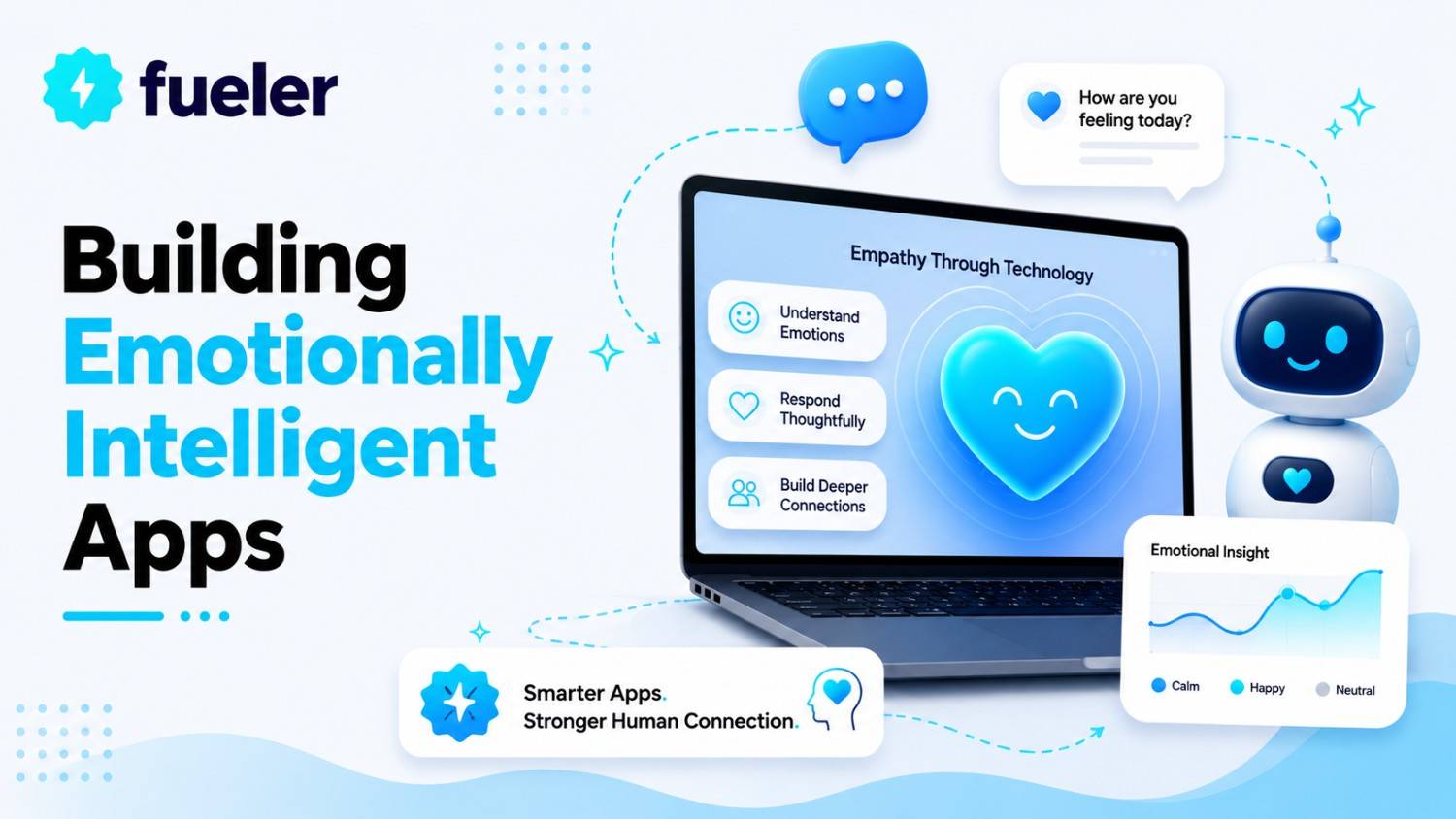 fueler

Building Emotionally Intelligent Apps

How are you feeling today?

Empathy Through Technology

Understand Emotions

Respond Thoughtfully

Build Deeper Connections

Emotional Insight

Calm Happy Neutral

Smarter Apps.
Stronger Human Connection.